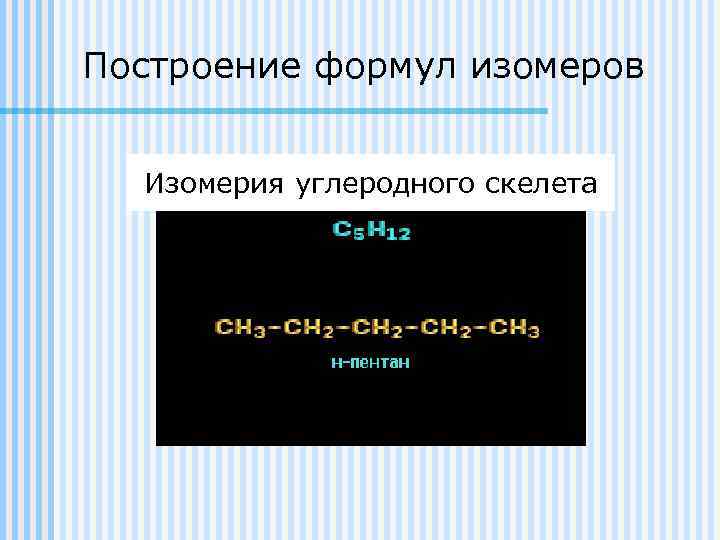 Построение формул изомеров

Изомерия углеродного скелета

$C_5H_{12}$

$CH_3-CH_2-CH_2-CH_2-CH_3$

н-пентан